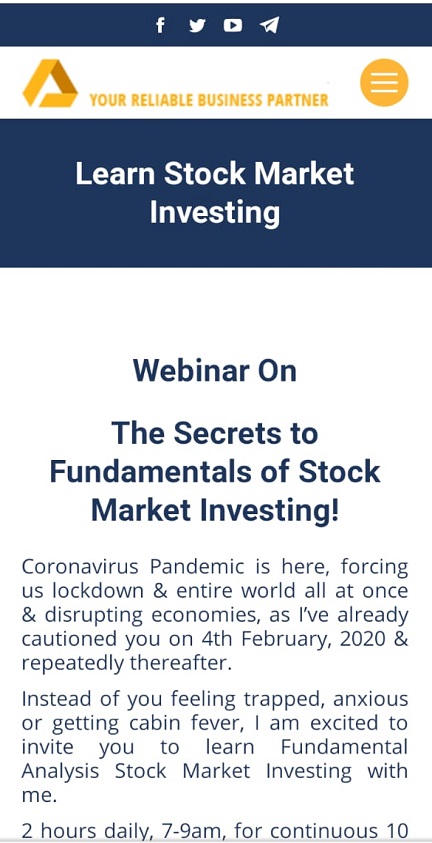 YOUR RELIABLE BUSINESS PARTNER

Learn Stock Market Investing

Webinar On

The Secrets to Fundamentals of Stock Market Investing!

Coronavirus Pandemic is here, forcing us lockdown & entire world all at once & disrupting economies, as I've already cautioned you on 4th February, 2020 & repeatedly thereafter.

Instead of you feeling trapped, anxious or getting cabin fever, I am excited to invite you to learn Fundamental Analysis Stock Market Investing with me.

2 hours daily, 7-9am, for continuous 10